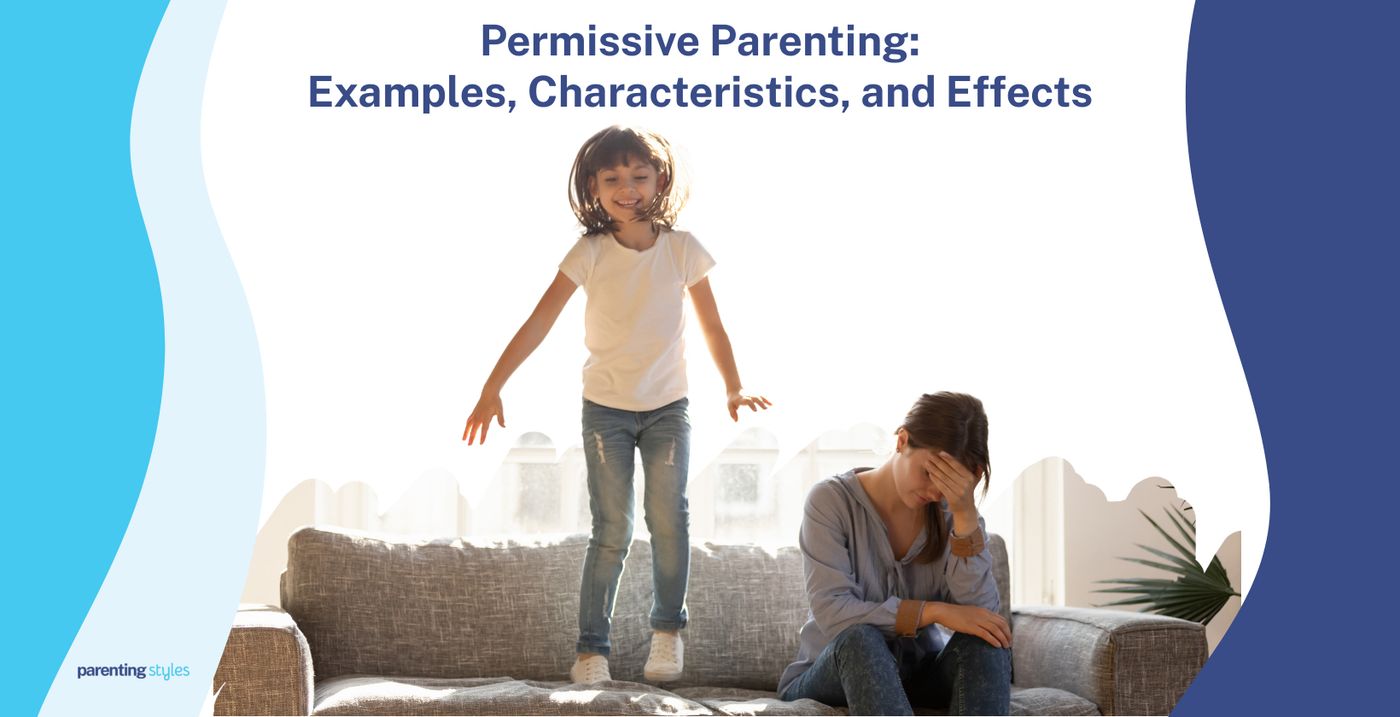 Permissive Parenting:
Examples, Characteristics, and Effects

parenting styles